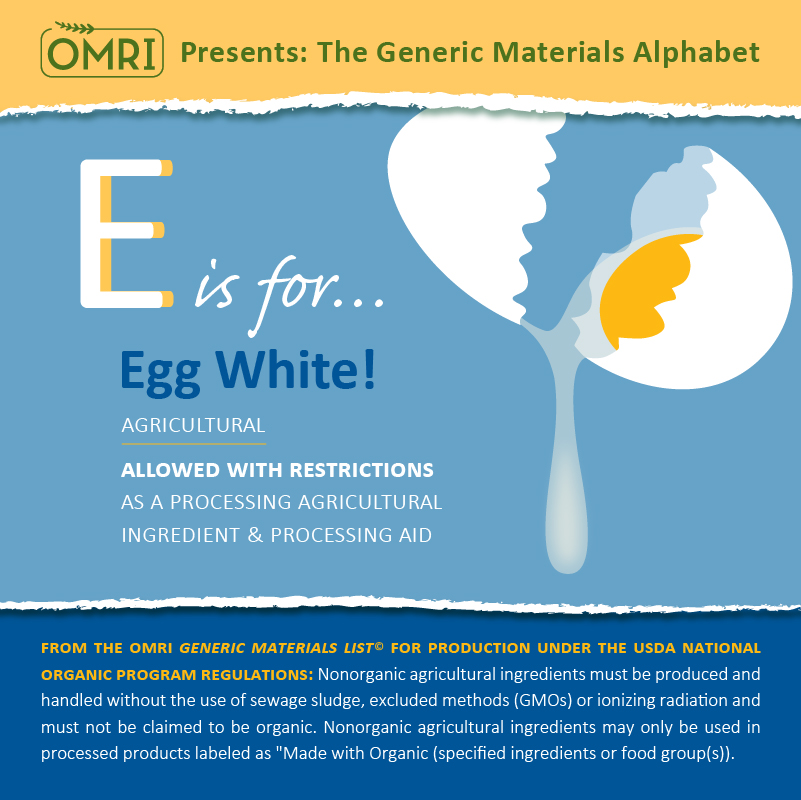 OMRI Presents: The Generic Materials Alphabet

E is for...

Egg White!

AGRICULTURAL

ALLOWED WITH RESTRICTIONS AS A PROCESSING AGRICULTURAL INGREDIENT & PROCESSING AID

FROM THE OMRI GENERIC MATERIALS LIST© FOR PRODUCTION UNDER THE USDA NATIONAL ORGANIC PROGRAM REGULATIONS: Nonorganic agricultural ingredients must be produced and handled without the use of sewage sludge, excluded methods (GMOs) or ionizing radiation and must not be claimed to be organic. Nonorganic agricultural ingredients may only be used in processed products labeled as "Made with Organic (specified ingredients or food group(s)).